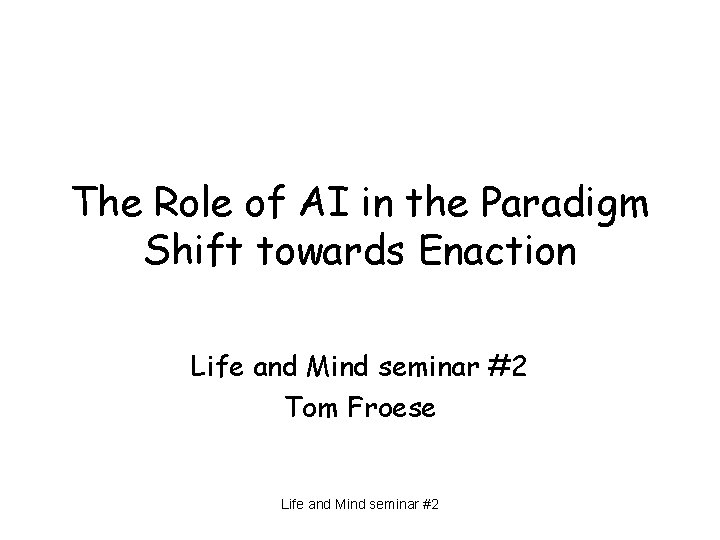 The Role of AI in the Paradigm Shift towards Enaction

Life and Mind seminar #2
Tom Froese

Life and Mind seminar #2